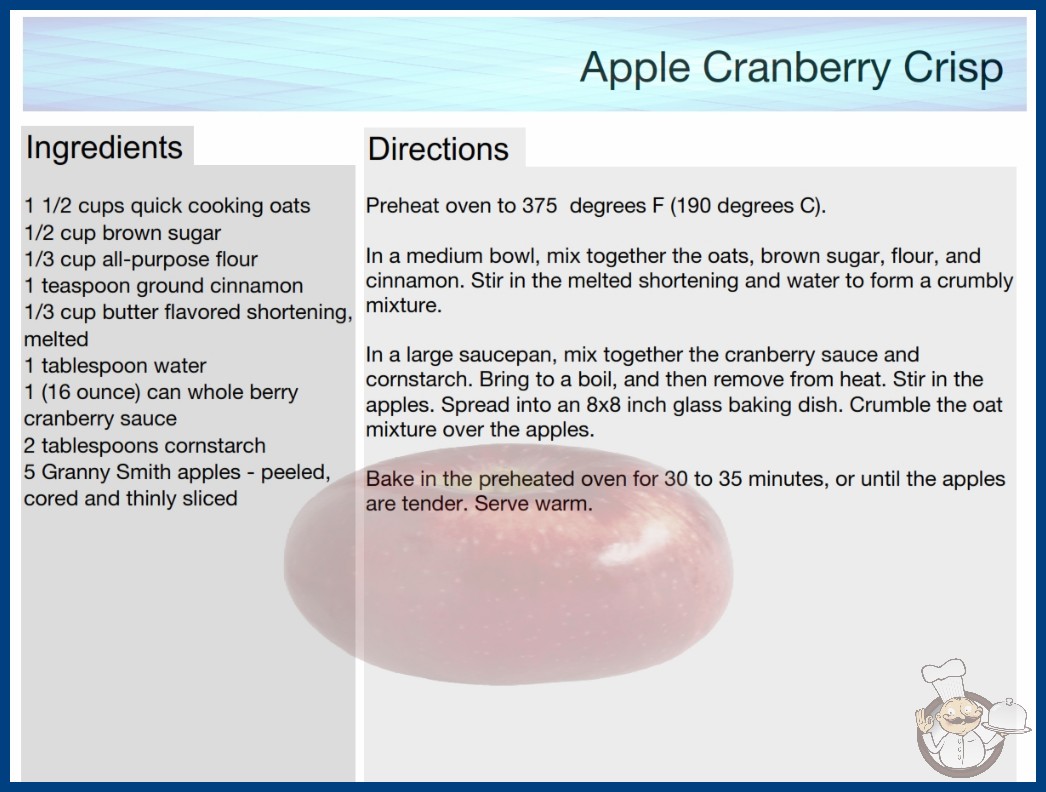 Apple Cranberry Crisp

Ingredients

1 1/2 cups quick cooking oats
1/2 cup brown sugar
1/3 cup all-purpose flour
1 teaspoon ground cinnamon
1/3 cup butter flavored shortening, melted
1 tablespoon water
1 (16 ounce) can whole berry cranberry sauce
2 tablespoons cornstarch
5 Granny Smith apples - peeled, cored and thinly sliced

Directions

Preheat oven to 375 degrees F (190 degrees C).

In a medium bowl, mix together the oats, brown sugar, flour, and cinnamon. Stir in the melted shortening and water to form a crumbly mixture.

In a large saucepan, mix together the cranberry sauce and cornstarch. Bring to a boil, and then remove from heat. Stir in the apples. Spread into an 8x8 inch glass baking dish. Crumble the oat mixture over the apples.

Bake in the preheated oven for 30 to 35 minutes, or until the apples are tender. Serve warm.